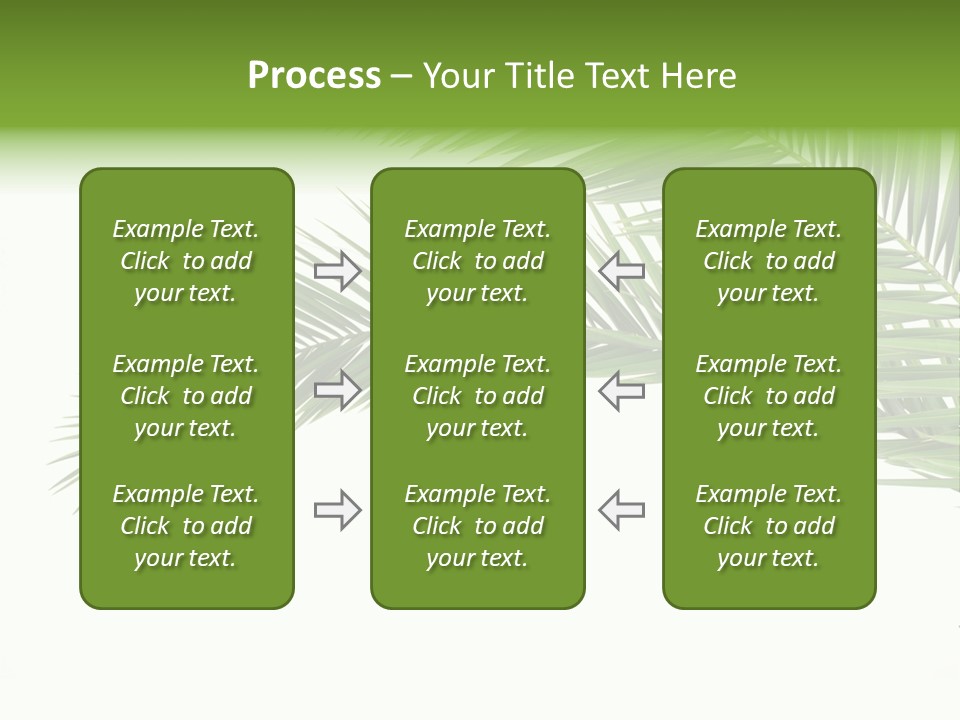 Process – Your Title Text Here

Example Text. Click to add your text.

Example Text. Click to add your text.

Example Text. Click to add your text.

Example Text. Click to add your text.

Example Text. Click to add your text.

Example Text. Click to add your text.

Example Text. Click to add your text.

Example Text. Click to add your text.

Example Text. Click to add your text.